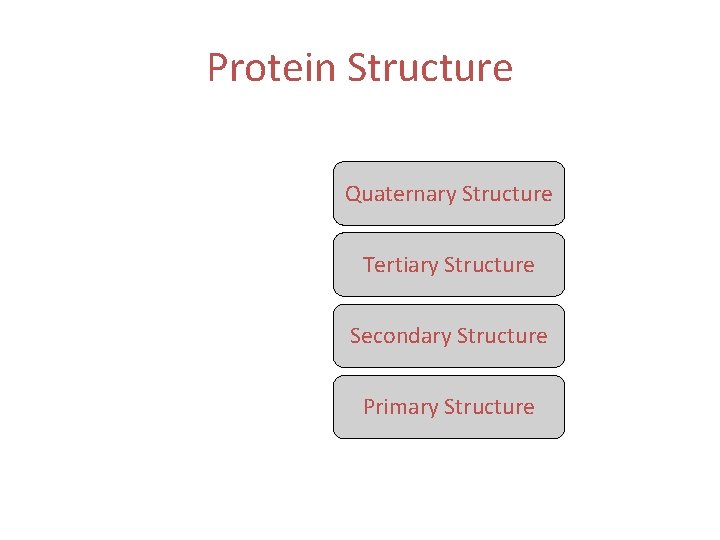 Protein Structure

Quaternary Structure

Tertiary Structure

Secondary Structure

Primary Structure